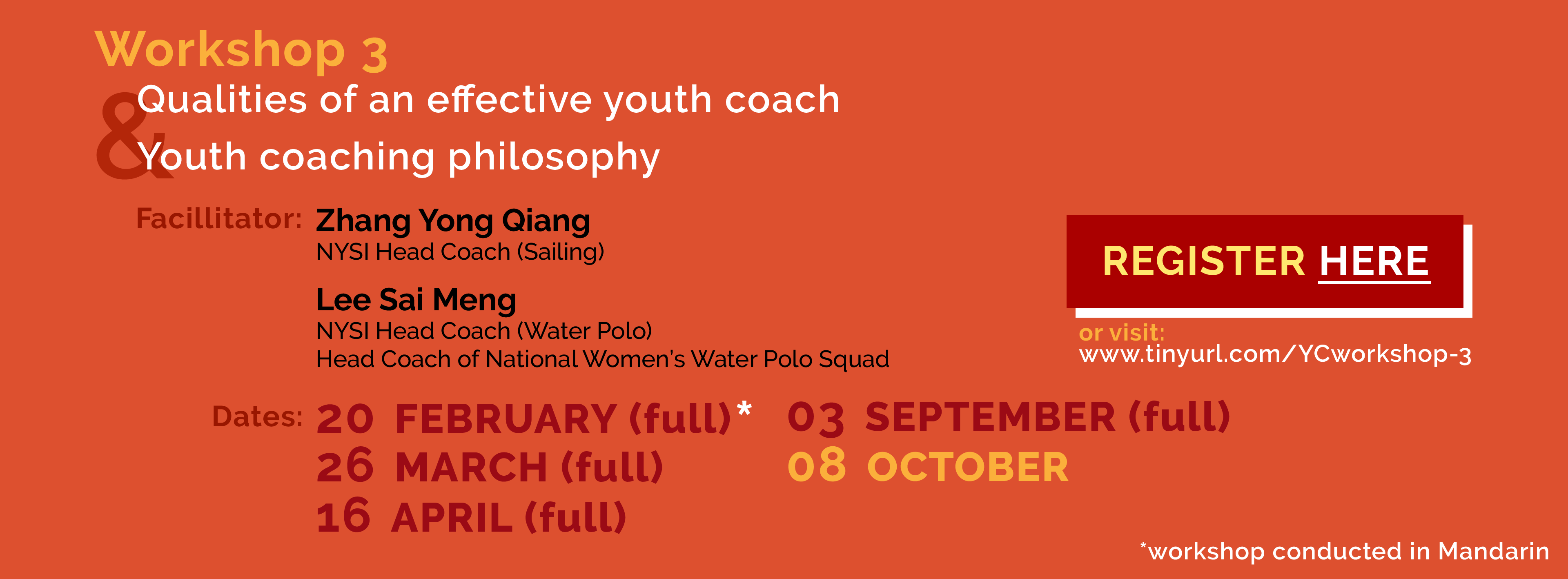 Workshop 3

Qualities of an effective youth coach
&
Youth coaching philosophy

Facillitator: Zhang Yong Qiang
NYSI Head Coach (Sailing)

Lee Sai Meng
NYSI Head Coach (Water Polo)
Head Coach of National Women's Water Polo Squad

REGISTER HERE

or visit:
www.tinyurl.com/YCworkshop-3

Dates: 20 FEBRUARY (full)*
26 MARCH (full)
16 APRIL (full)

03 SEPTEMBER (full)
08 OCTOBER

*workshop conducted in Mandarin